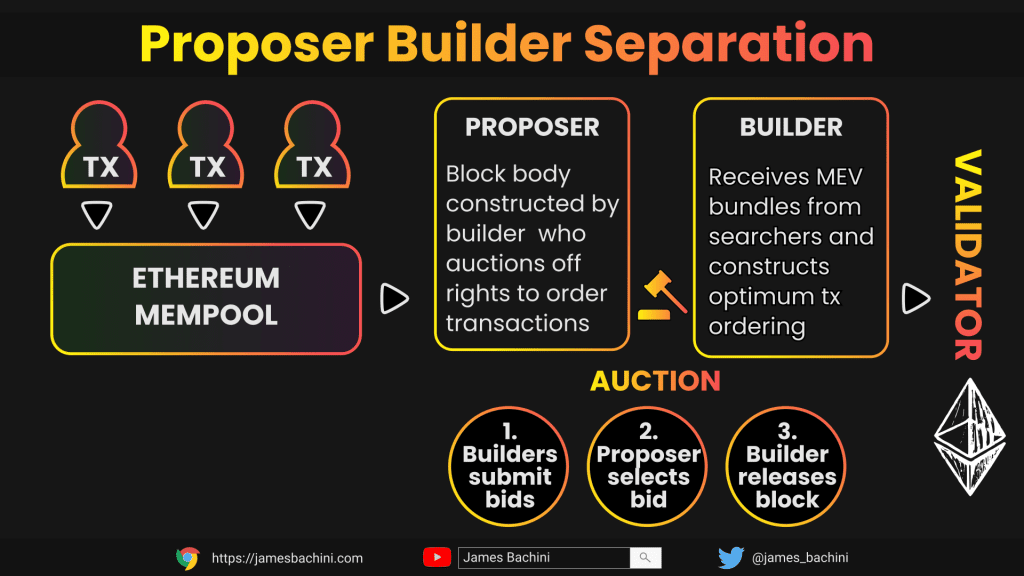 Proposer Builder Separation

TX TX TX

ETHEREUM MEMPOOL

PROPOSER

Block body constructed by builder who auctions off rights to order transactions

BUILDER

Receives MEV bundles from searchers and constructs optimum tx ordering

VALIDATOR

AUCTION

1. Builders submit bids

2. Proposer selects bid

3. Builder releases block

https://jamesbachini.com

James Bachini

@james_bachini